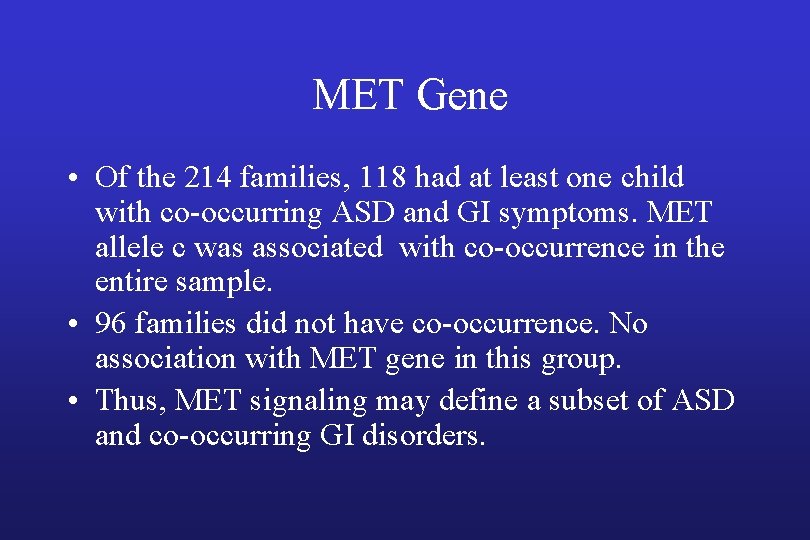 MET Gene

• Of the 214 families, 118 had at least one child with co-occurring ASD and GI symptoms. MET allele c was associated with co-occurrence in the entire sample.
• 96 families did not have co-occurrence. No association with MET gene in this group.
• Thus, MET signaling may define a subset of ASD and co-occurring GI disorders.